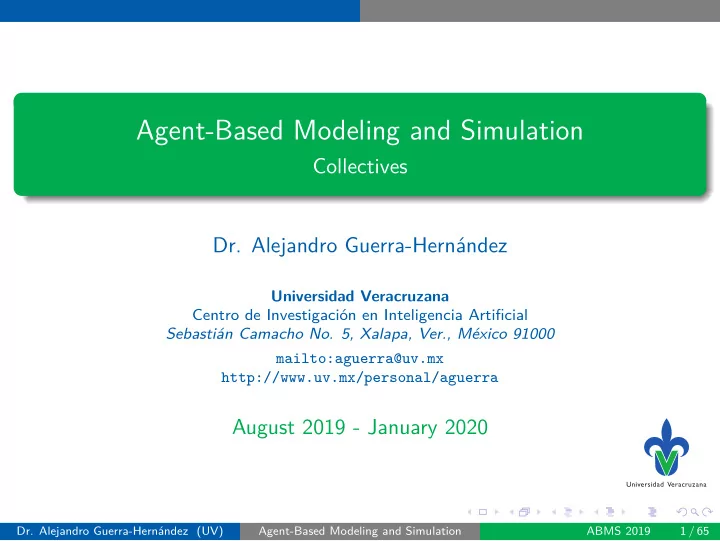 Agent-Based Modeling and Simulation
Collectives

Dr. Alejandro Guerra-Hernández

Universidad Veracruzana
Centro de Investigación en Inteligencia Artificial
Sebastián Camacho No. 5, Xalapa, Ver., México 91000

mailto:aguerra@uv.mx
http://www.uv.mx/personal/aguerra

August 2019 - January 2020

Universidad Veracruzana

Dr. Alejandro Guerra-Hernández (UV) Agent-Based Modeling and Simulation ABMS 2019 1 / 65